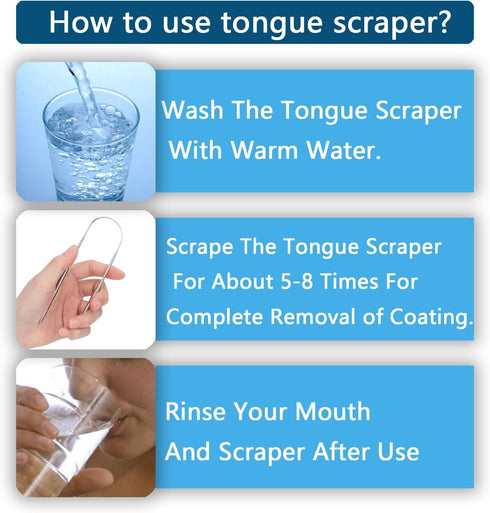 How to use tongue scraper?

Wash The Tongue Scraper With Warm Water.

Scrape The Tongue Scraper For About 5-8 Times For Complete Removal of Coating.

Rinse Your Mouth And Scraper After Use